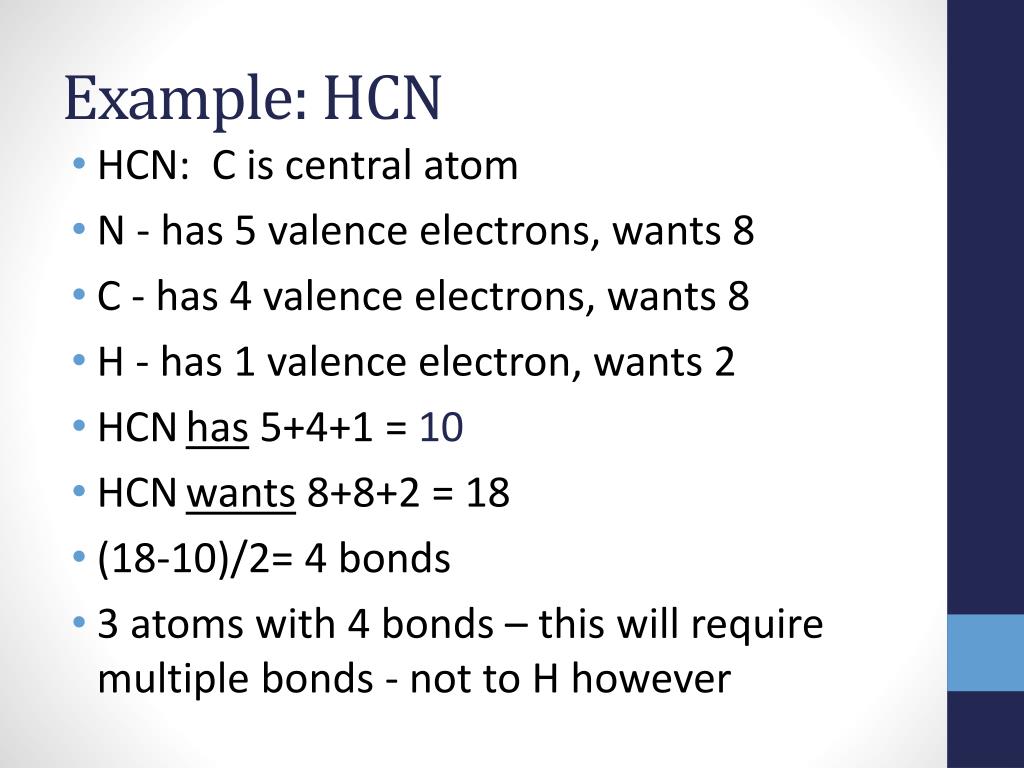 Example: HCN

• HCN: C is central atom
• N - has 5 valence electrons, wants 8
• C - has 4 valence electrons, wants 8
• H - has 1 valence electron, wants 2
• HCN has 5+4+1 = 10
• HCN wants 8+8+2 = 18
• (18-10)/2= 4 bonds
• 3 atoms with 4 bonds – this will require multiple bonds - not to H however